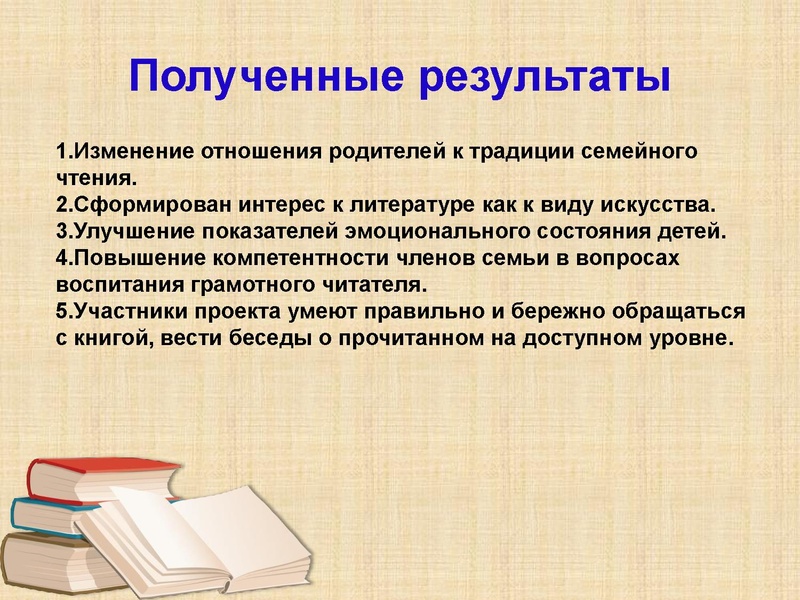 Полученные результаты

1.Изменение отношения родителей к традиции семейного чтения.
2.Сформирован интерес к литературе как к виду искусства.
3.Улучшение показателей эмоционального состояния детей.
4.Повышение компетентности членов семьи в вопросах воспитания грамотного читателя.
5.Участники проекта умеют правильно и бережно обращаться с книгой, вести беседы о прочитанном на доступном уровне.